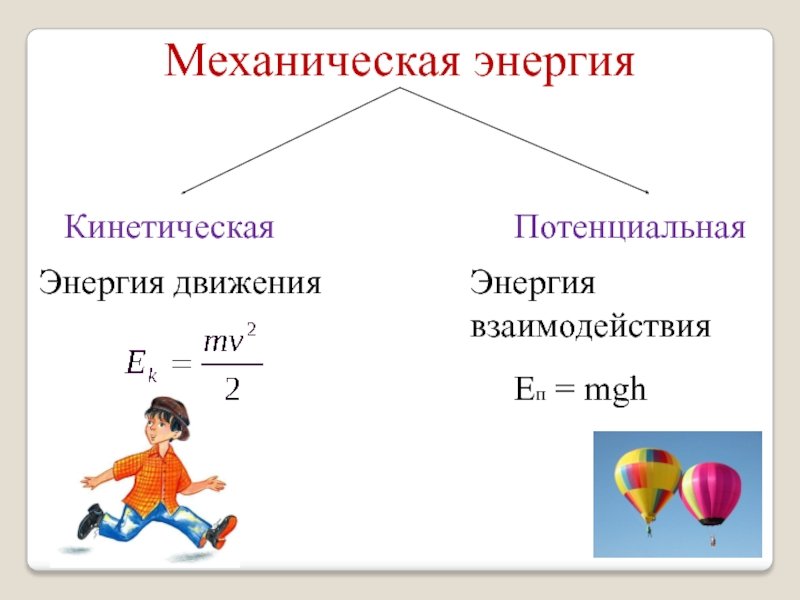 Механическая энергия

Кинетическая

Энергия движения

$E_k = \frac{mv^2}{2}$

Потенциальная

Энергия взаимодействия

$E_п = mgh$